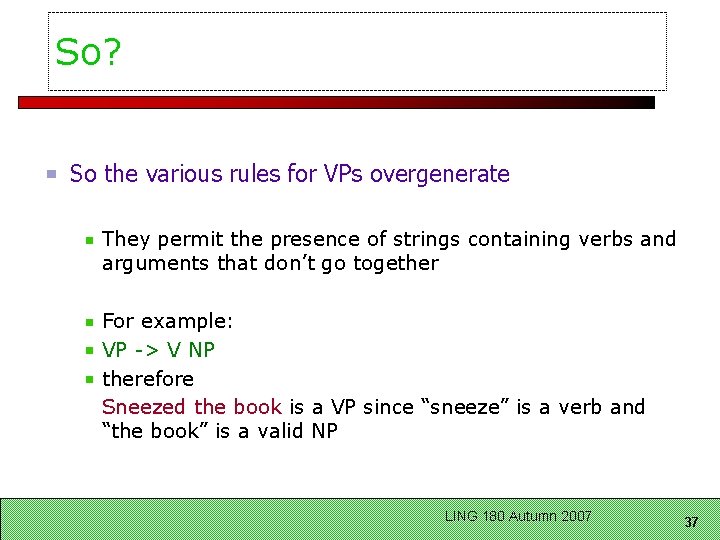 So?

So the various rules for VPs overgenerate

They permit the presence of strings containing verbs and arguments that don't go together

For example:

VP -> V NP

therefore

Sneezed the book is a VP since "sneeze" is a verb and "the book" is a valid NP

LING 180 Autumn 2007

37